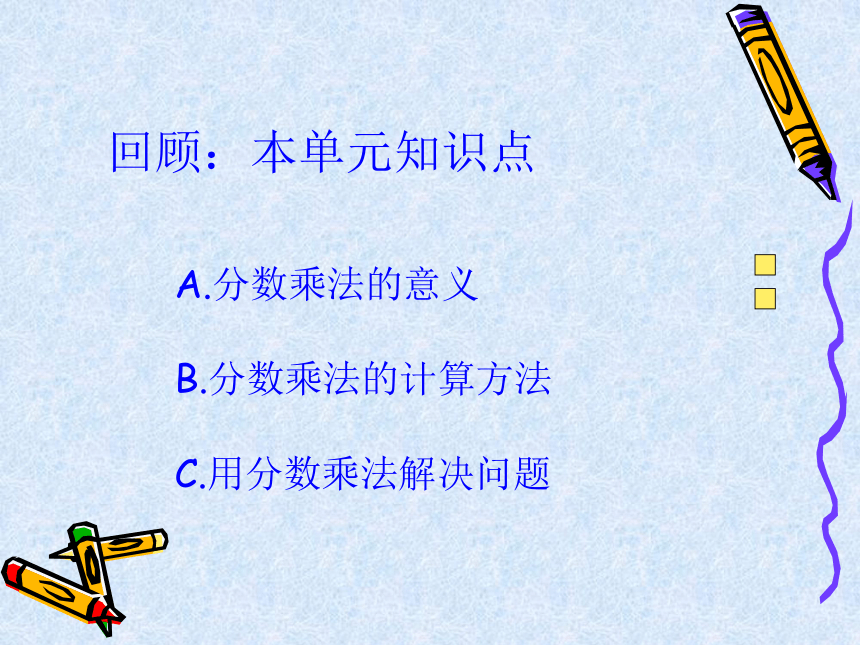 回顾：本单元知识点

A.分数乘法的意义

B.分数乘法的计算方法

C.用分数乘法解决问题